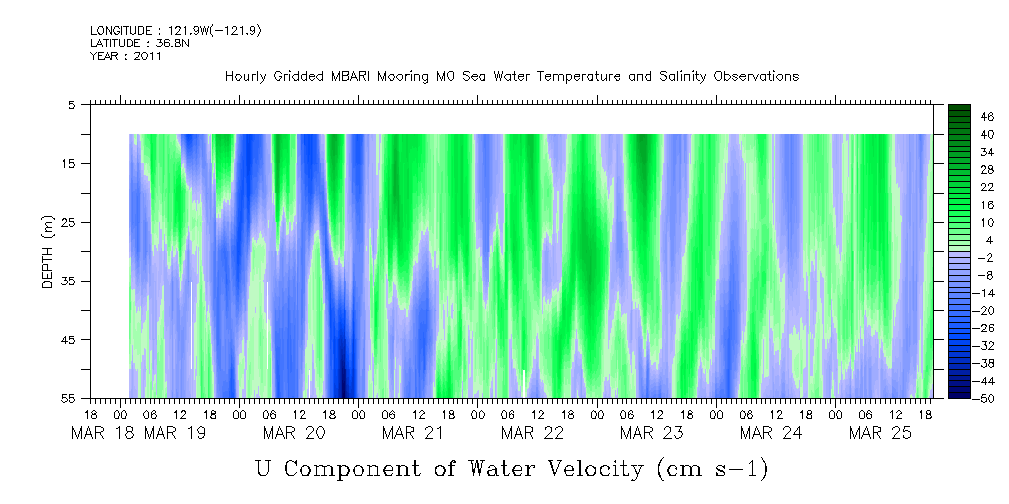 LONGITUDE : 121.9W(-121.9)
LATITUDE : 36.8N
YEAR : 2011

Hourly Gridded MBARI Mooring M0 Sea Water Temperature and Salinity Observations

DEPTH (m)

5
15
25
35
45
55

46
40
34
28
22
16
10
4
-2
-8
-14
-20
-26
-32
-38
-44
-50

18 00 06 12 18 00 06 12 18 00 06 12 18 00 06 12 18 00 06 12 18 00 06 12 18 00 06 12 18 00 06 12 18

MAR 18 MAR 19 MAR 20 MAR 21 MAR 22 MAR 23 MAR 24 MAR 25

U Component of Water Velocity (cm s-1)